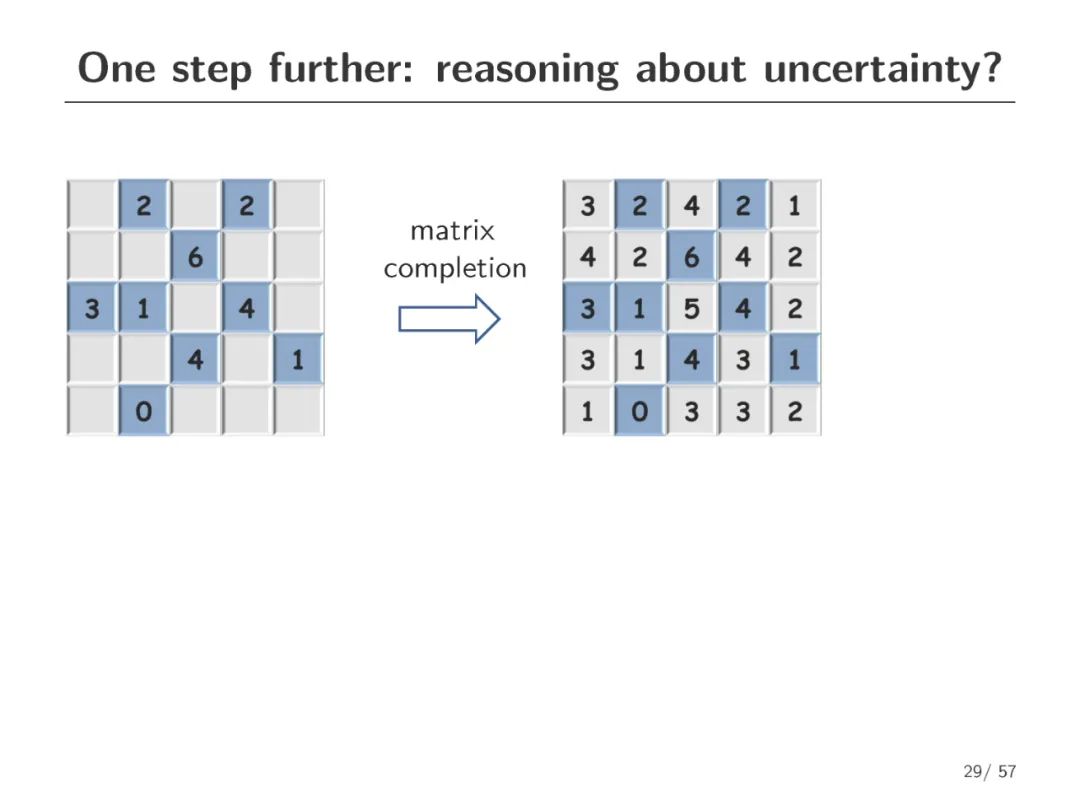 One step further: reasoning about uncertainty?

|   | 2 |   | 2 |   |
|---|---|---|---|---|
|   |   | 6 |   |   |
| 3 | 1 |   | 4 |   |
|   |   | 4 |   | 1 |
|   | 0 |   |   |   |

matrix completion

| 3 | 2 | 4 | 2 | 1 |
|---|---|---|---|---|
| 4 | 2 | 6 | 4 | 2 |
| 3 | 1 | 5 | 4 | 2 |
| 3 | 1 | 4 | 3 | 1 |
| 1 | 0 | 3 | 3 | 2 |

29/ 57